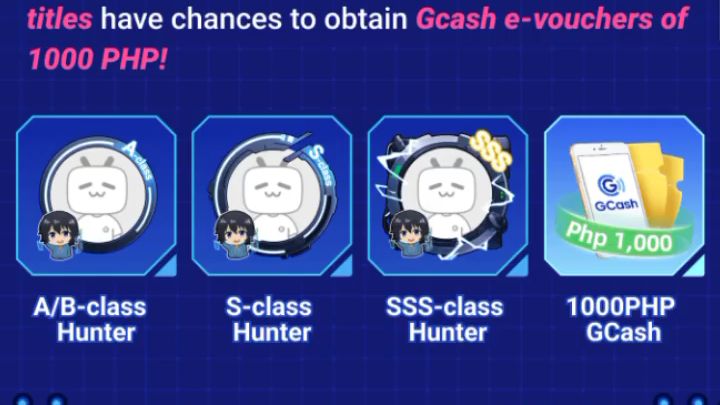 titles have chances to obtain Gcash e-vouchers of 1000 PHP!

A-class

S-class

SSS

GCash

Php 1,000

A/B-class Hunter

S-class Hunter

SSS-class Hunter

1000PHP GCash